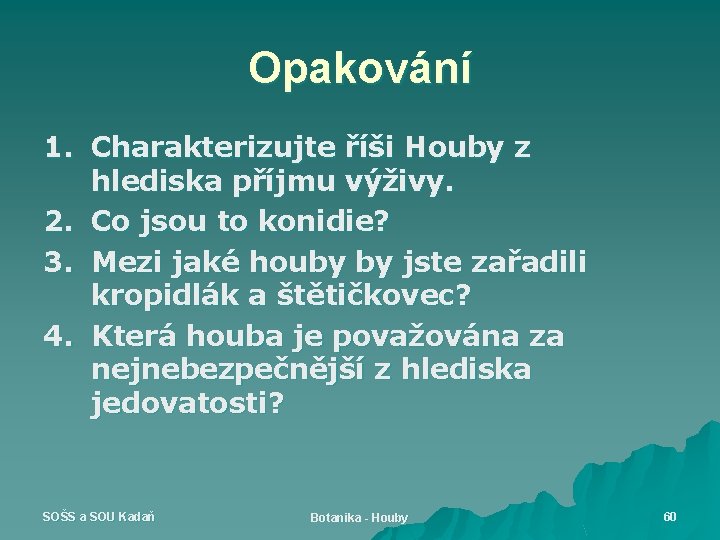 Opakování

1. Charakterizujte říši Houby z hlediska příjmu výživy.
2. Co jsou to konidie?
3. Mezi jaké houby by jste zařadili kropidlák a štětičkovec?
4. Která houba je považována za nejnebezpečnější z hlediska jedovatosti?

SOŠS a SOU Kadaň

Botanika - Houby

60